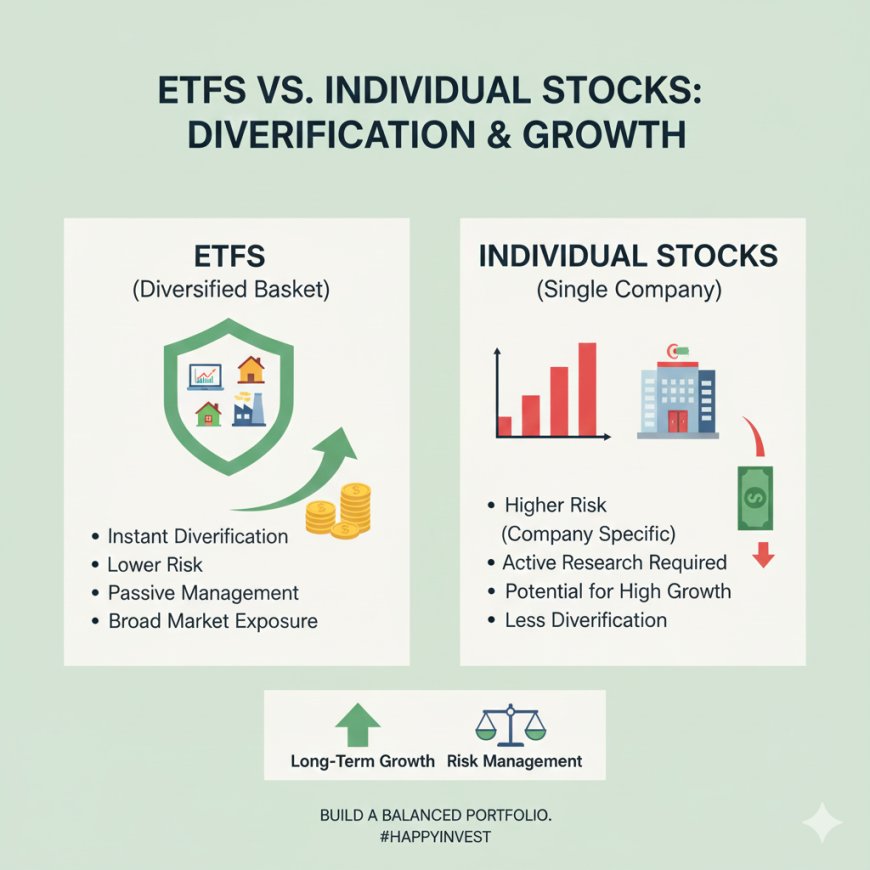 ETFS VS. INDIVIDUAL STOCKS: DIVERIFICATION & GROWTH

ETFS
(Diversified Basket)

• Instant Diverification
• Lower Risk
• Passive Management
• Broad Market Exposure

INDIVIDUAL STOCKS
(Single Company)

• Higher Risk (Company Specific)
• Active Research Required
• Potential for High Growth
• Less Diverification

Long-Term Growth Risk Management

BUILD A BALANCED PORTFOLIO.
#HAPPYINVEST